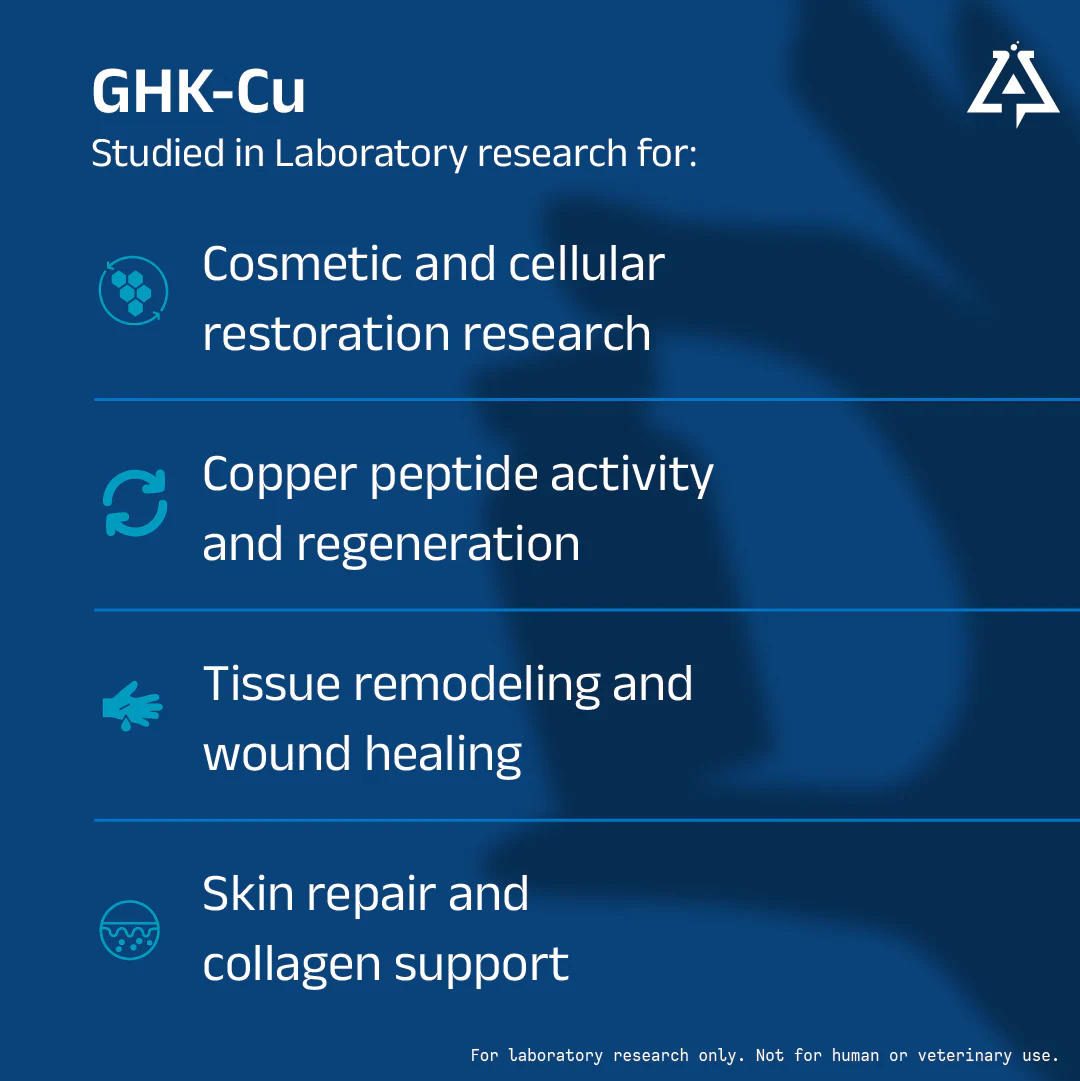 GHK-Cu
Studied in Laboratory research for:

Cosmetic and cellular restoration research

Copper peptide activity and regeneration

Tissue remodeling and wound healing

Skin repair and collagen support

For laboratory research only. Not for human or veterinary use.